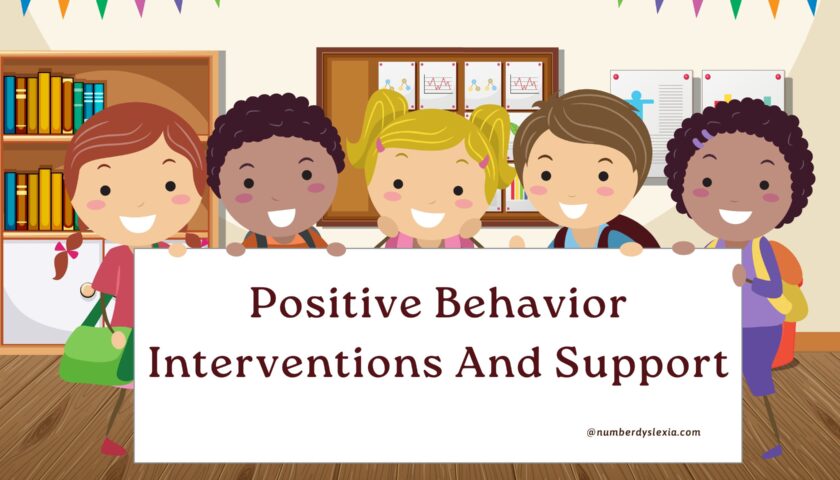 Positive Behavior Interventions And Support

@numberdyslexia.com